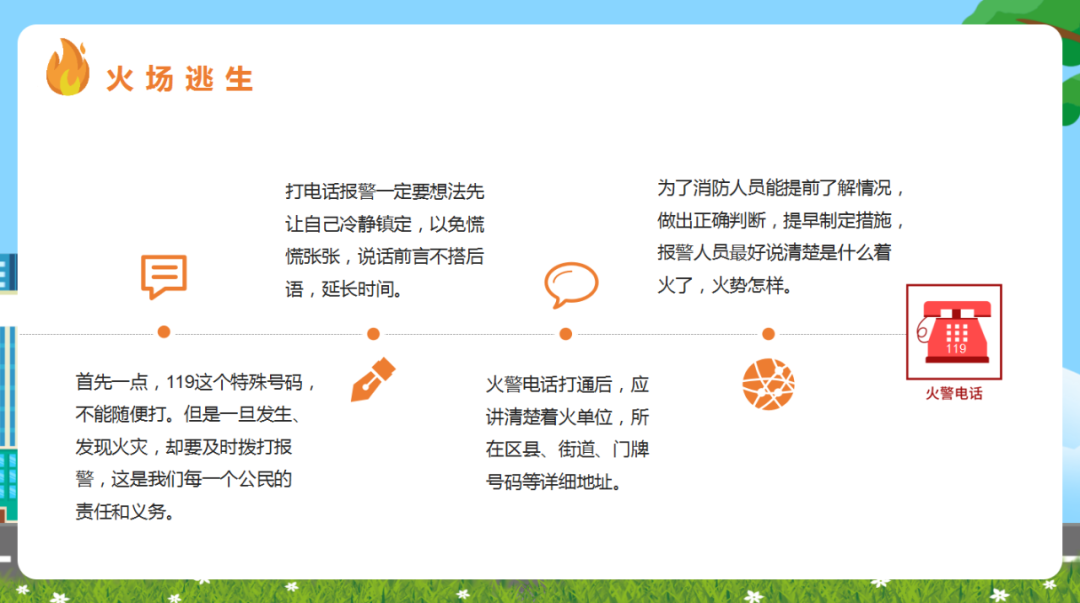 火场逃生

首先一点，119这个特殊号码，不能随便打。但是一旦发生、发现火灾，却要及时拨打报警，这是我们每一个公民的责任和义务。

打电话报警一定要想法先让自己冷静镇定，以免慌慌张张，说话前言不搭后语，延长时间。

火警电话打通后，应讲清楚着火单位，所在区县、街道、门牌号码等详细地址。

为了消防人员能提前了解情况，做出正确判断，提早制定措施，报警人员最好说清楚是什么着火了，火势怎样。

119

火警电话